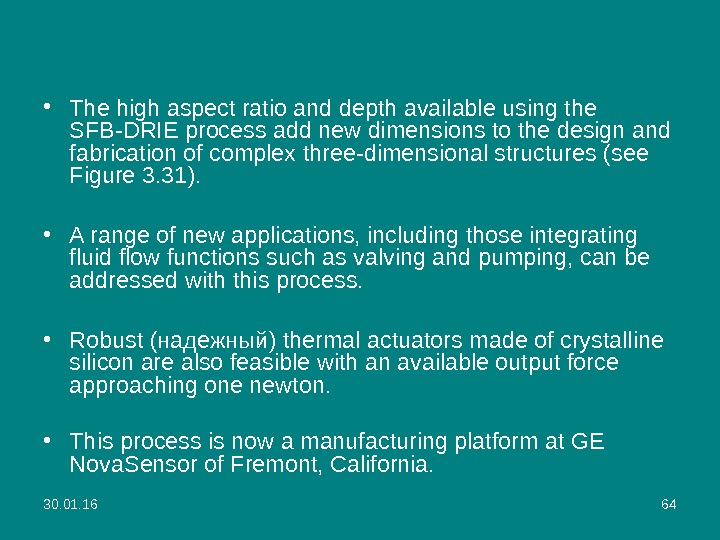 • The high aspect ratio and depth available using the SFB-DRIE process add new dimensions to the design and fabrication of complex three-dimensional structures (see Figure 3.31).

• A range of new applications, including those integrating fluid flow functions such as valving and pumping, can be addressed with this process.

• Robust (надежный) thermal actuators made of crystalline silicon are also feasible with an available output force approaching one newton.

• This process is now a manufacturing platform at GE NovaSensor of Fremont, California.

30.01.16

64